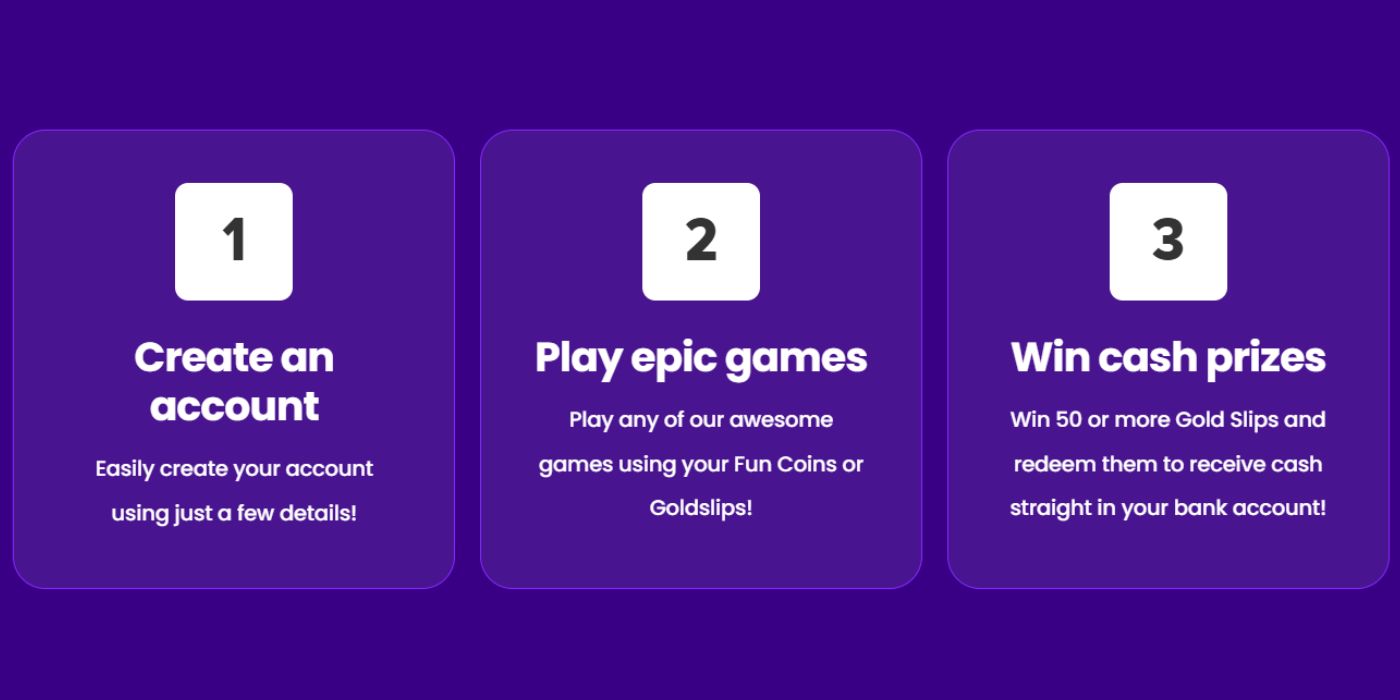 1

Create an account

Easily create your account using just a few details!

2

Play epic games

Play any of our awesome games using your Fun Coins or Goldslips!

3

Win cash prizes

Win 50 or more Gold Slips and redeem them to receive cash straight in your bank account!